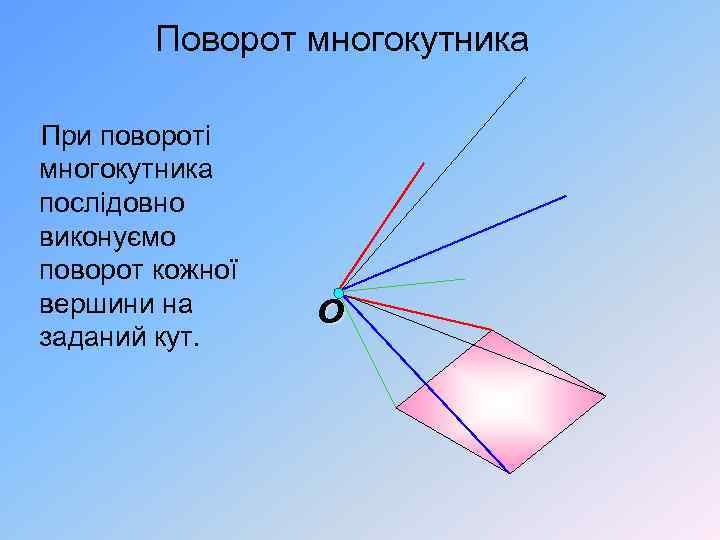 Поворот многокутника

При повороті многокутника послідовно виконуємо поворот кожної вершини на заданий кут.

O